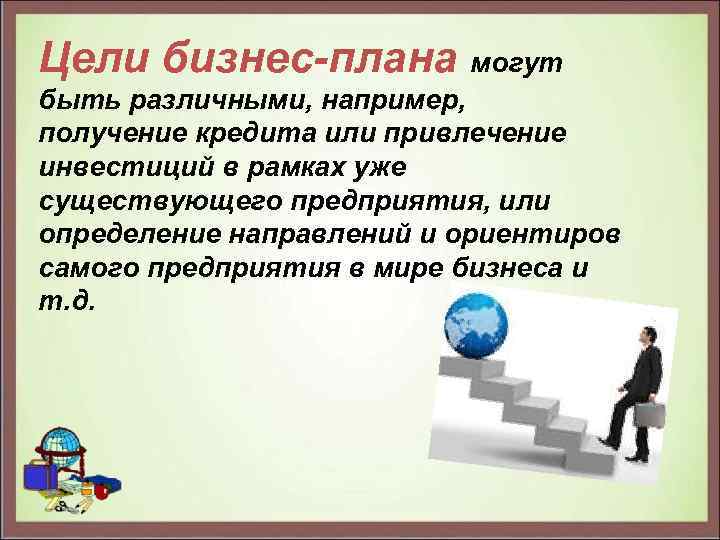 Цели бизнес-плана могут быть различными, например, получение кредита или привлечение инвестиций в рамках уже существующего предприятия, или определение направлений и ориентиров самого предприятия в мире бизнеса и т.д.